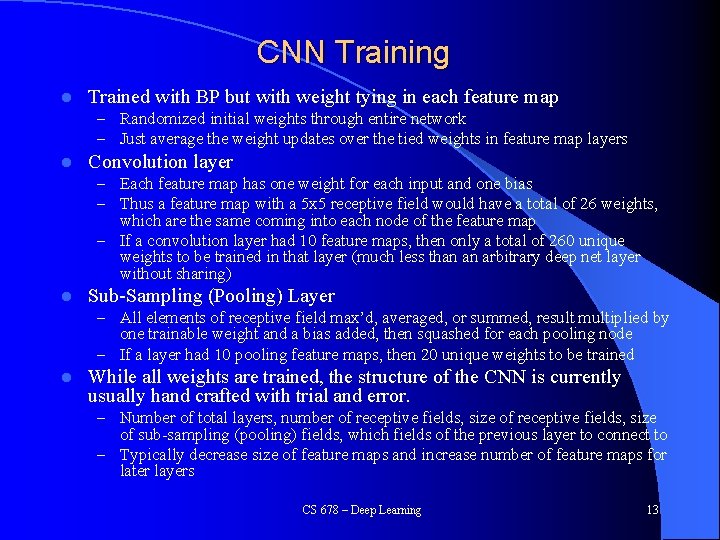 CNN Training

- Trained with BP but with weight tying in each feature map
  – Randomized initial weights through entire network
  – Just average the weight updates over the tied weights in feature map layers
- Convolution layer
  – Each feature map has one weight for each input and one bias
  – Thus a feature map with a 5x5 receptive field would have a total of 26 weights, which are the same coming into each node of the feature map
  – If a convolution layer had 10 feature maps, then only a total of 260 unique weights to be trained in that layer (much less than an arbitrary deep net layer without sharing)
- Sub-Sampling (Pooling) Layer
  – All elements of receptive field max'd, averaged, or summed, result multiplied by one trainable weight and a bias added, then squashed for each pooling node
  – If a layer had 10 pooling feature maps, then 20 unique weights to be trained
- While all weights are trained, the structure of the CNN is currently usually hand crafted with trial and error.
  – Number of total layers, number of receptive fields, size of receptive fields, size of sub-sampling (pooling) fields, which fields of the previous layer to connect to
  – Typically decrease size of feature maps and increase number of feature maps for later layers

CS 678 – Deep Learning

13